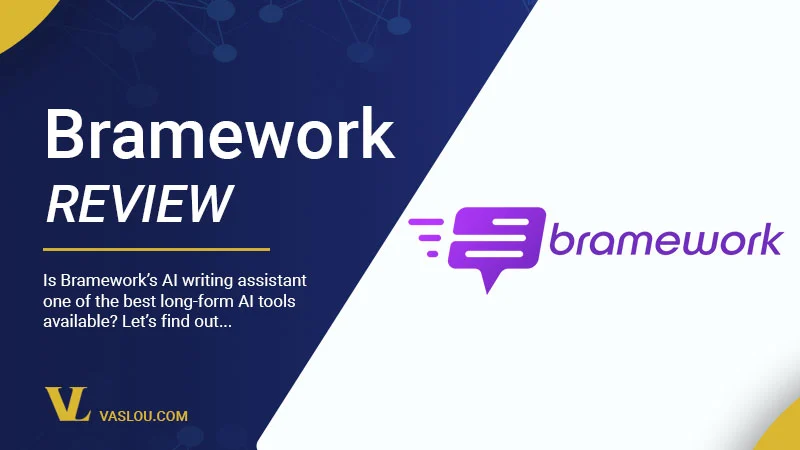 Bramework
REVIEW

Is Bramework's AI writing assistant one of the best long-form AI tools available? Let's find out...

VL VASLOU.COM

bramework